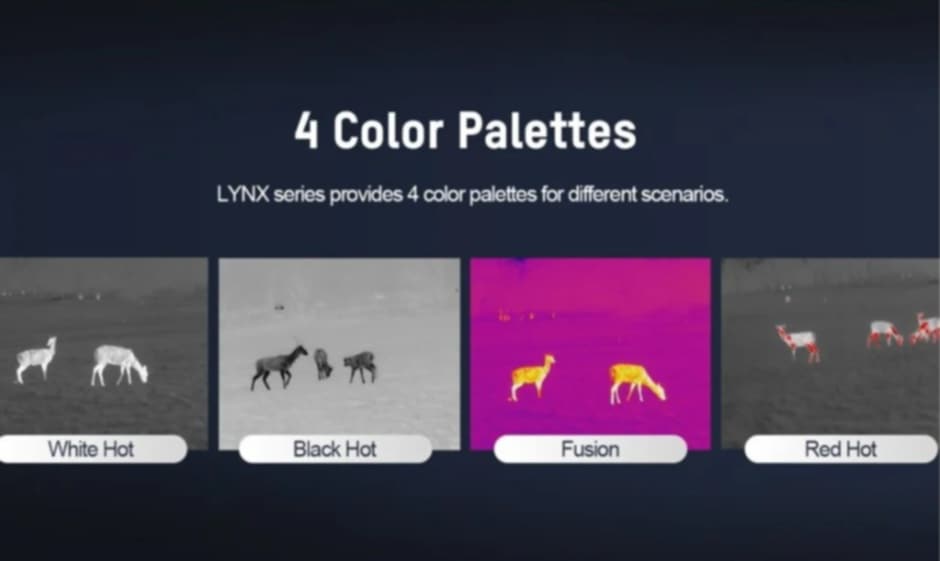 4 Color Palettes

LYNX series provides 4 color palettes for different scenarios.

White Hot

Black Hot

Fusion

Red Hot